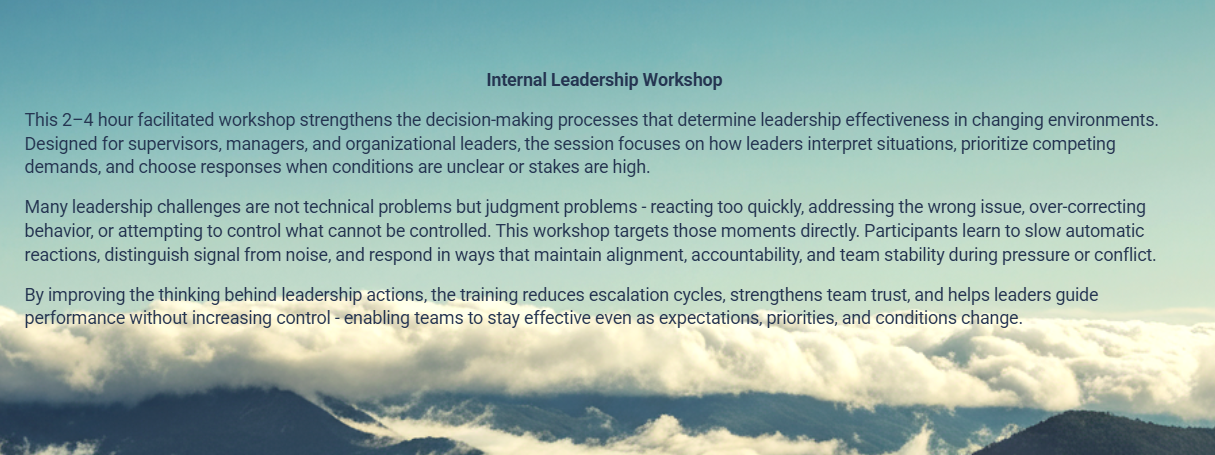 Internal Leadership Workshop

This 2–4 hour facilitated workshop strengthens the decision-making processes that determine leadership effectiveness in changing environments. Designed for supervisors, managers, and organizational leaders, the session focuses on how leaders interpret situations, prioritize competing demands, and choose responses when conditions are unclear or stakes are high.

Many leadership challenges are not technical problems but judgment problems - reacting too quickly, addressing the wrong issue, over-correcting behavior, or attempting to control what cannot be controlled. This workshop targets those moments directly. Participants learn to slow automatic reactions, distinguish signal from noise, and respond in ways that maintain alignment, accountability, and team stability during pressure or conflict.

By improving the thinking behind leadership actions, the training reduces escalation cycles, strengthens team trust, and helps leaders guide performance without increasing control - enabling teams to stay effective even as expectations, priorities, and conditions change.